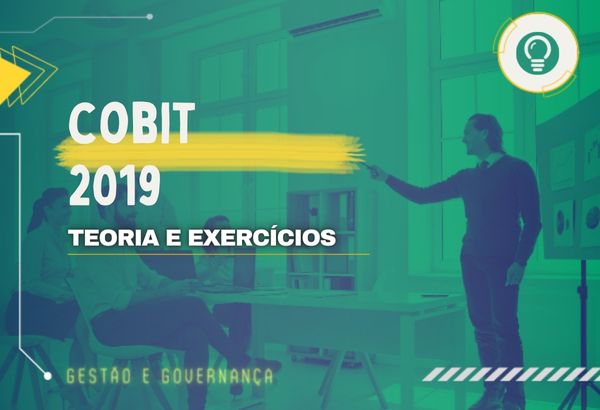 COBIT
2019

TEORIA E EXERCÍCIOS

GESTÃO E GOVERNANÇA